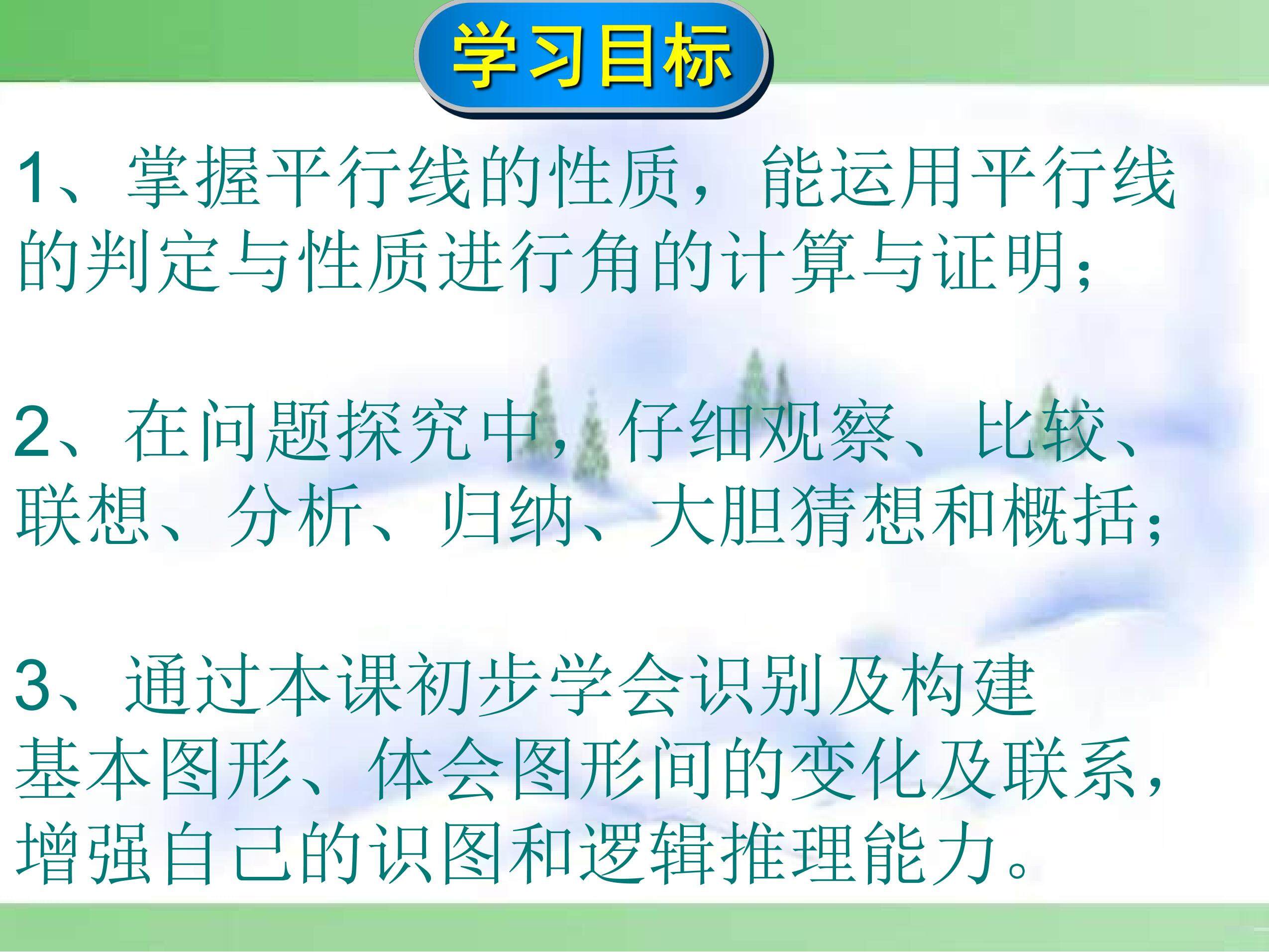 学习目标

1、掌握平行线的性质，能运用平行线的判定与性质进行角的计算与证明；

2、在问题探究中，仔细观察、比较、联想、分析、归纳、大胆猜想和概括；

3、通过本课初步学会识别及构建基本图形、体会图形间的变化及联系，增强自己的识图和逻辑推理能力。